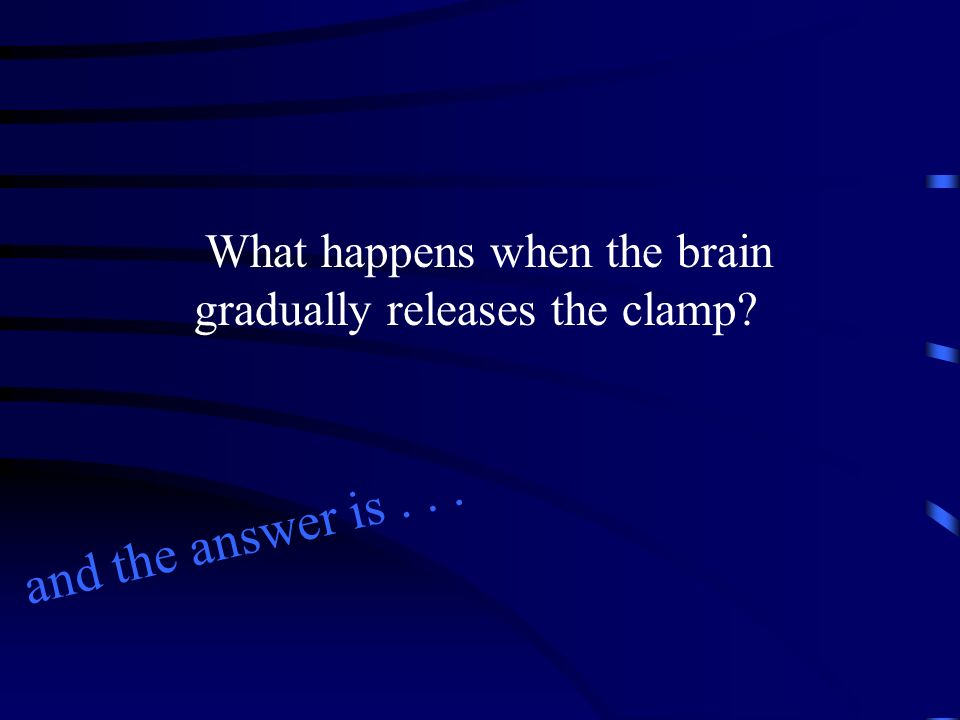 What happens when the brain gradually releases the clamp?

and the answer is . . .